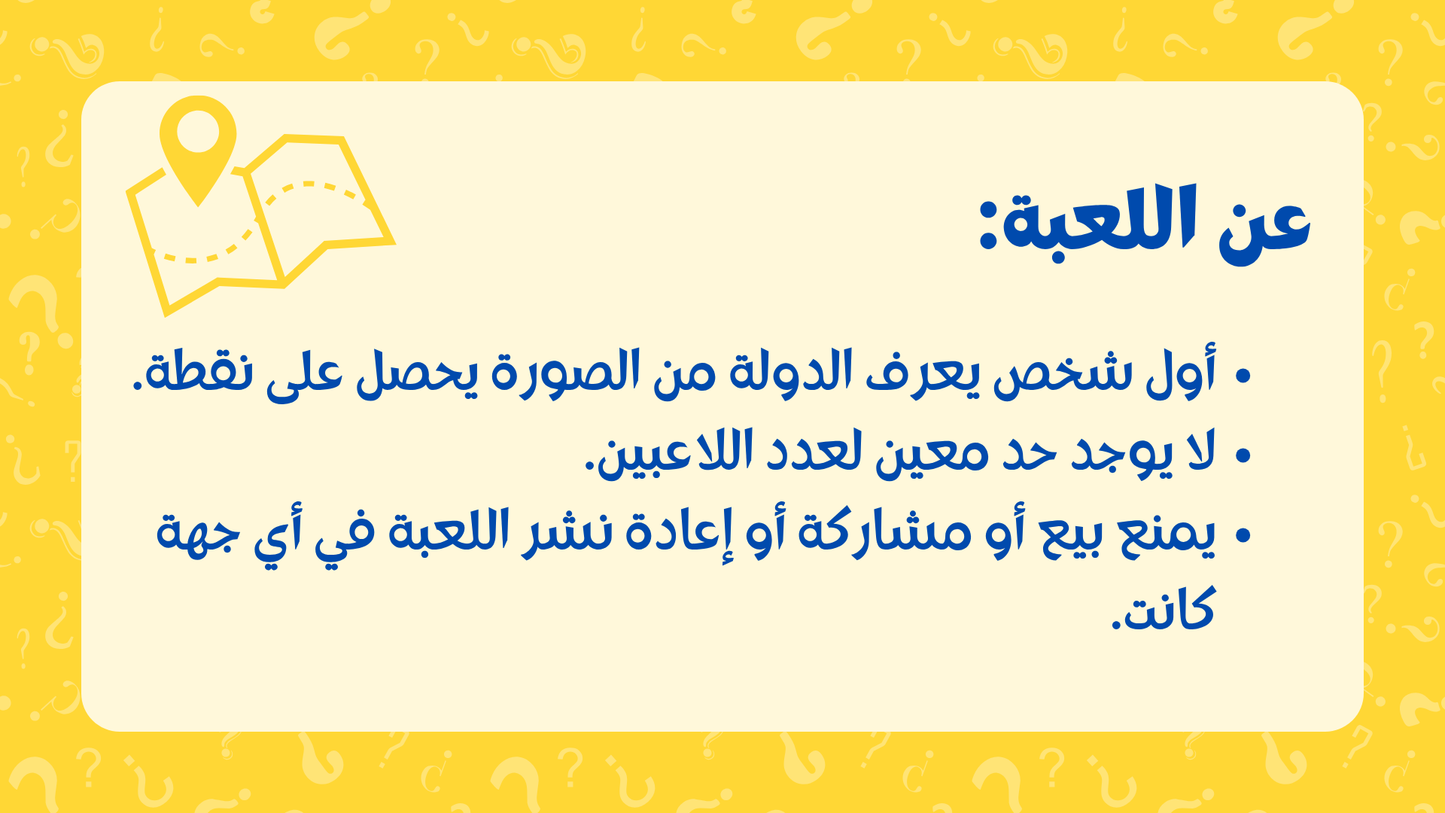 عن اللعبة:

• أول شخص يعرف الدولة من الصورة يحصل على نقطة.
• لا يوجد حد معين لعدد اللاعبين.
• يمنع بيع أو مشاركة أو إعادة نشر اللعبة في أي جهة كانت.